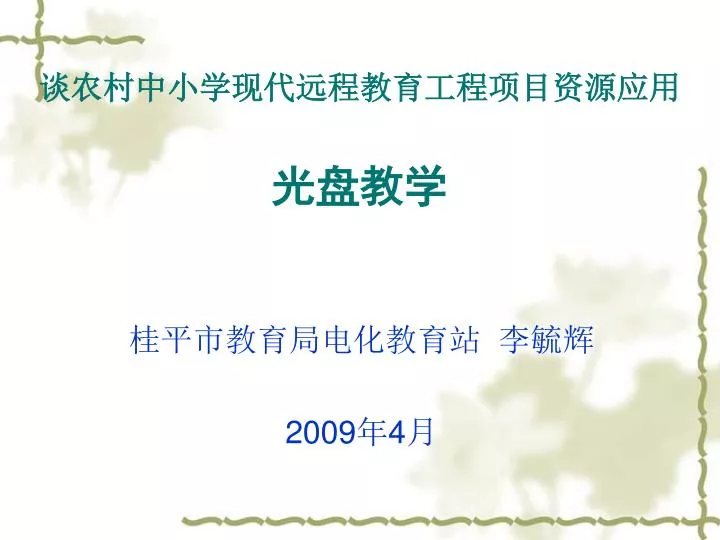 谈农村中小学现代远程教育工程项目资源应用

光盘教学

桂平市教育局电化教育站 李毓辉

2009年4月